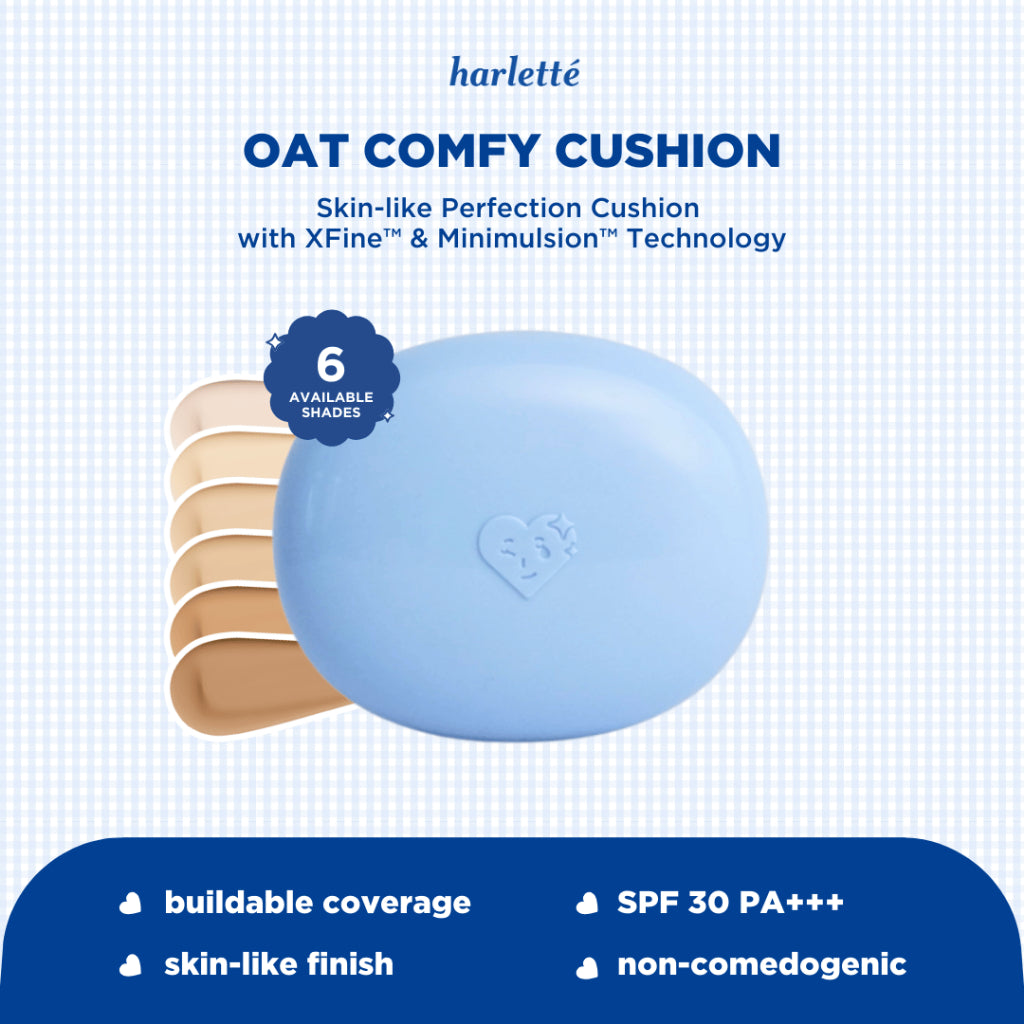 harletté

OAT COMFY CUSHION

Skin-like Perfection Cushion with XFine™ & Minimulsion™ Technology

6 AVAILABLE SHADES

buildable coverage

skin-like finish

SPF 30 PA+++

non-comedogenic